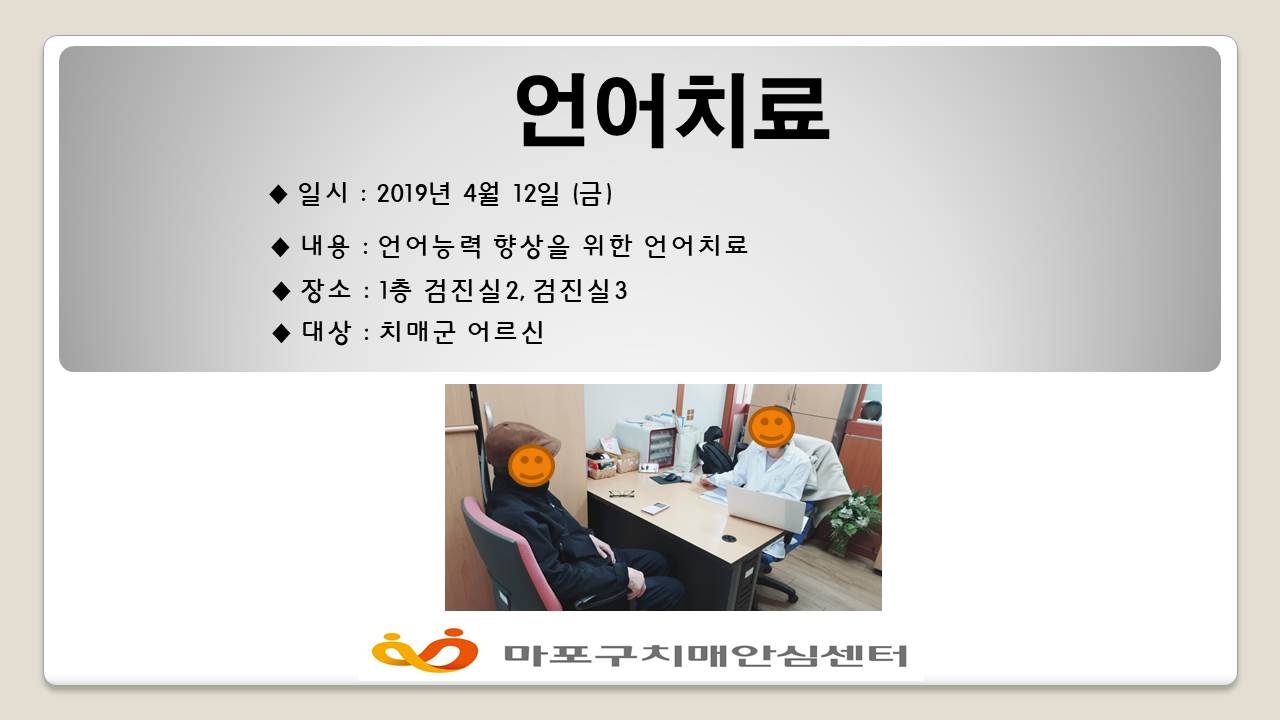 언어치료

◆ 일시 : 2019년 4월 12일 (금)

◆ 내용 : 언어능력 향상을 위한 언어치료

◆ 장소 : 1층 검진실2, 검진실3

◆ 대상 : 치매군 어르신

마포구치매안심센터